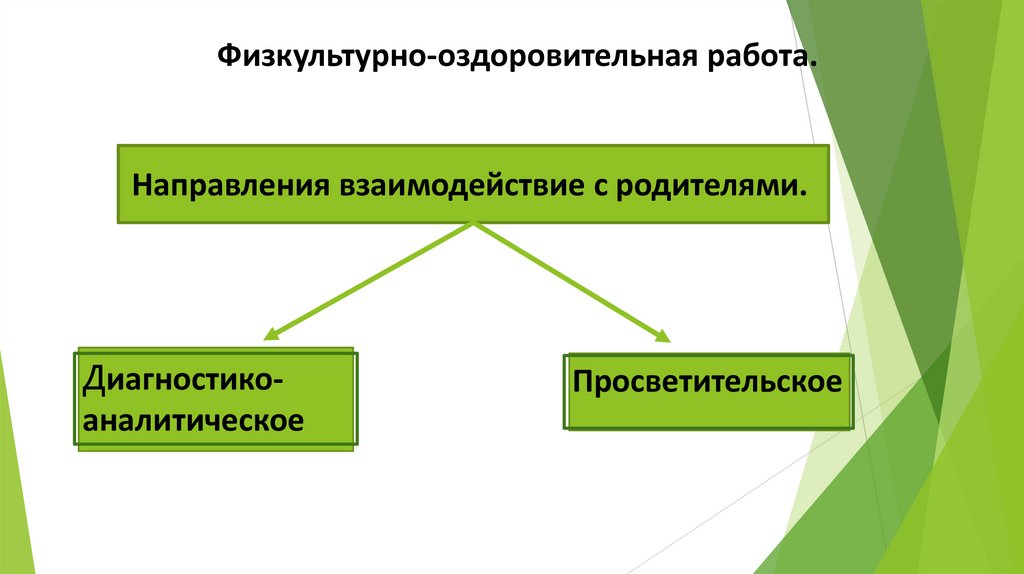 Физкультурно-оздоровительная работа.

Направления взаимодействие с родителями.

Диагностико-аналитическое

Просветительское